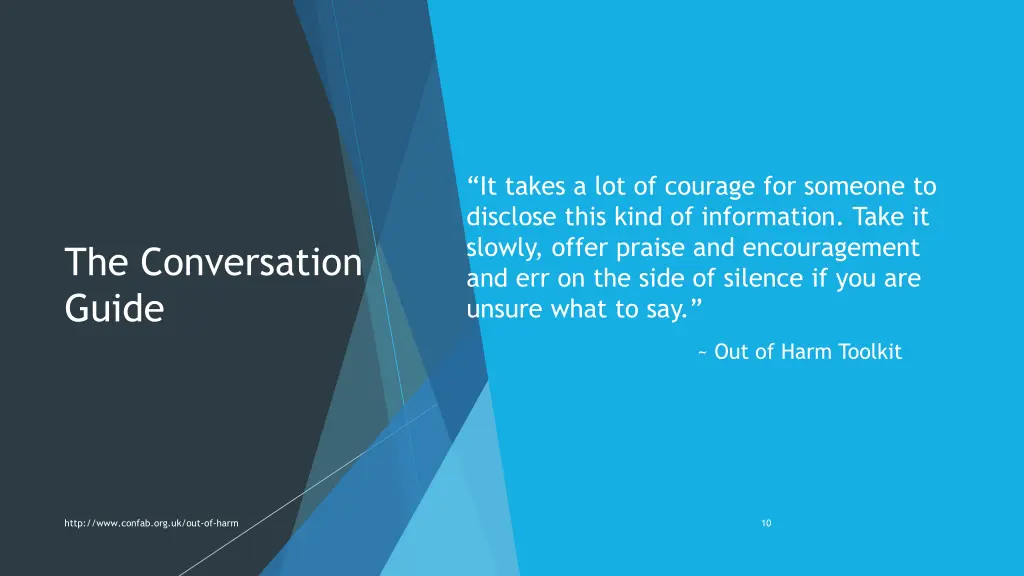 The Conversation Guide

“It takes a lot of courage for someone to disclose this kind of information. Take it slowly, offer praise and encouragement and err on the side of silence if you are unsure what to say.”

~ Out of Harm Toolkit

http://www.confab.org.uk/out-of-harm

10